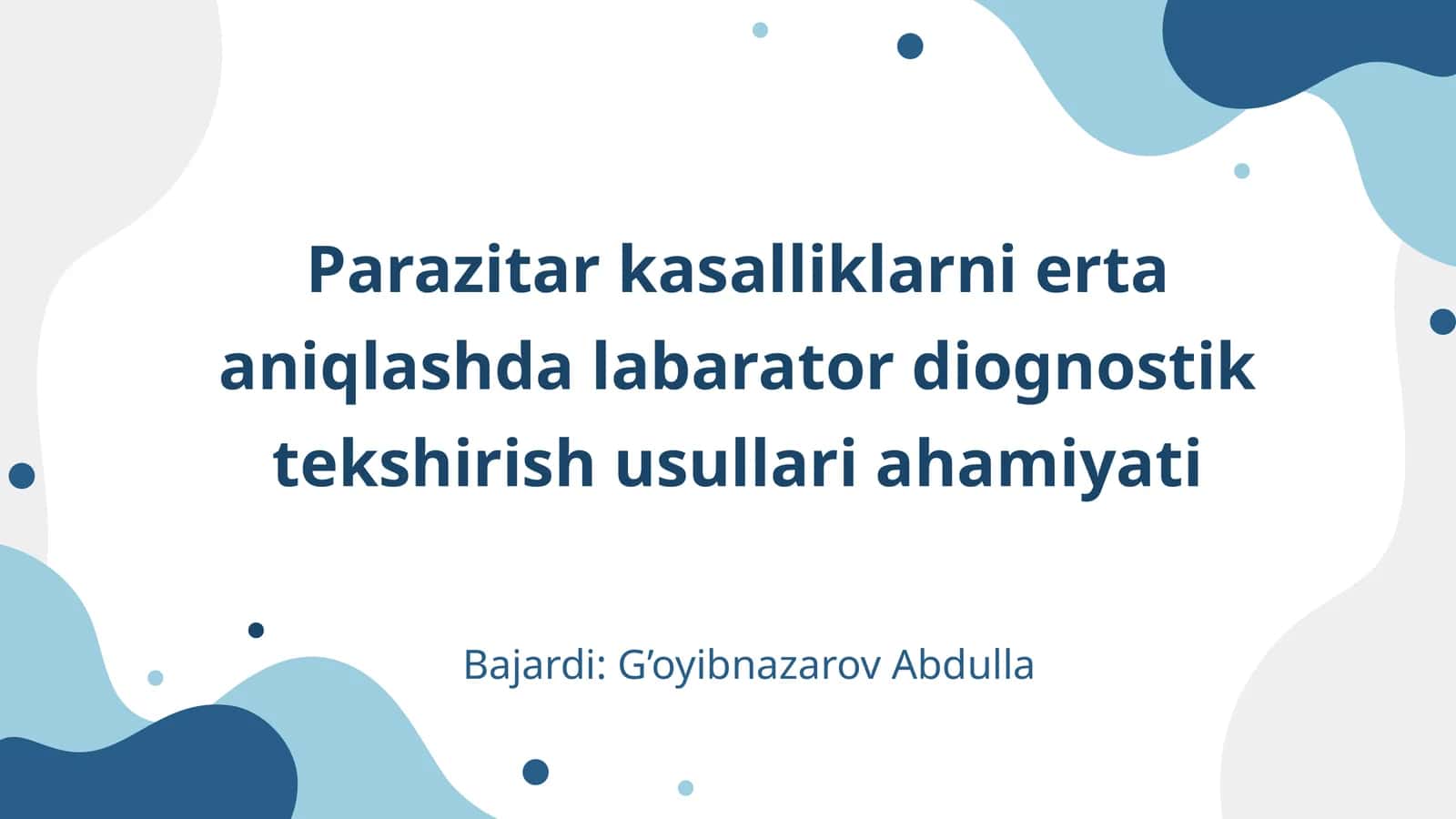 Parazitar kasalliklarni erta aniqlashda labarator diognostik tekshirish usullari ahamiyati

Bajardi: G'oyibnazarov Abdulla